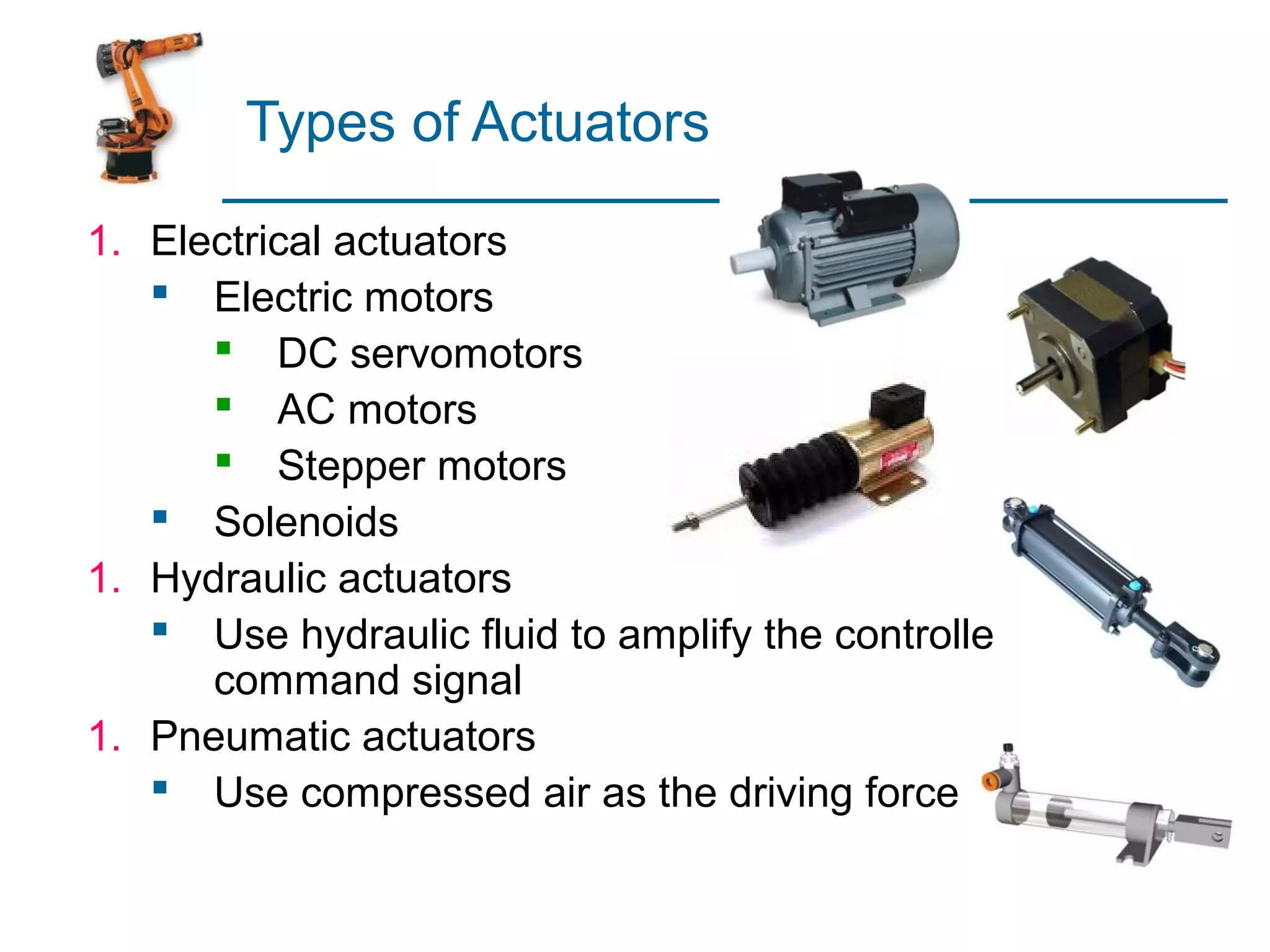 Types of Actuators

1. Electrical actuators
▪ Electric motors
▪ DC servomotors
▪ AC motors
▪ Stepper motors
▪ Solenoids
1. Hydraulic actuators
▪ Use hydraulic fluid to amplify the controlle command signal
1. Pneumatic actuators
▪ Use compressed air as the driving force